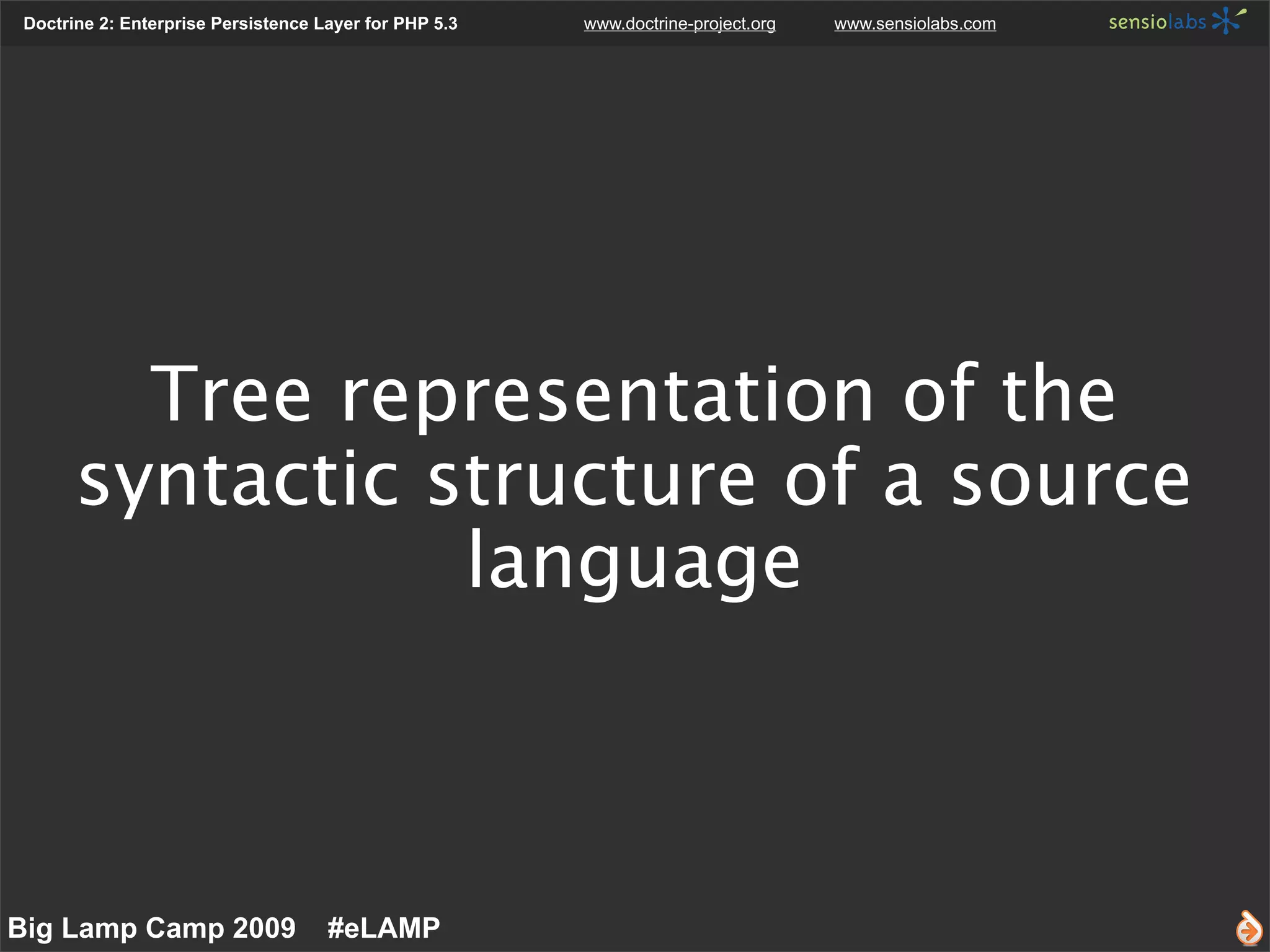 Doctrine 2: Enterprise Persistence Layer for PHP 5.3 www.doctrine-project.org www.sensiolabs.com sensiolabs

Tree representation of the syntactic structure of a source language

Big Lamp Camp 2009 #eLAMP